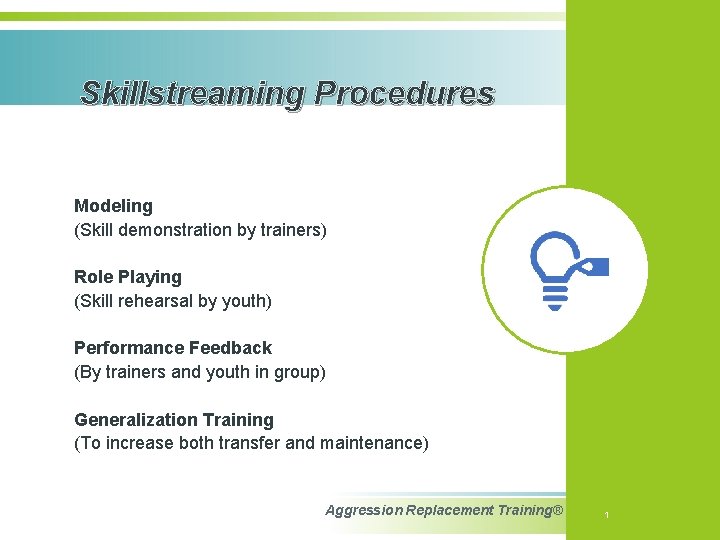 Skillstreaming Procedures

Modeling
(Skill demonstration by trainers)

Role Playing
(Skill rehearsal by youth)

Performance Feedback
(By trainers and youth in group)

Generalization Training
(To increase both transfer and maintenance)

Aggression Replacement Training®

1